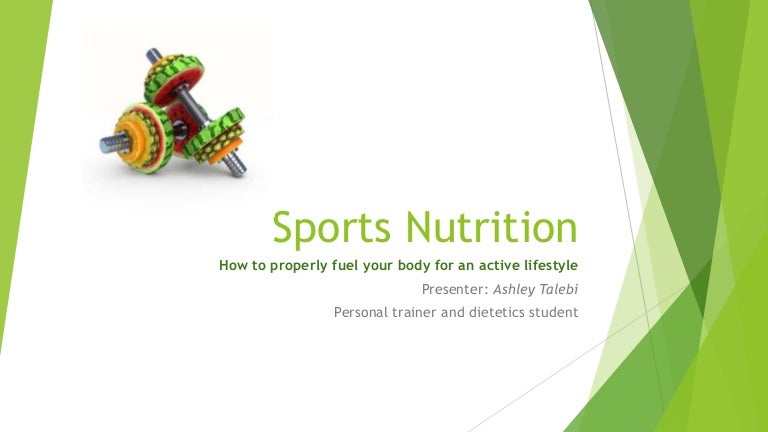 Sports Nutrition

How to properly fuel your body for an active lifestyle

Presenter: Ashley Talebi

Personal trainer and dietetics student